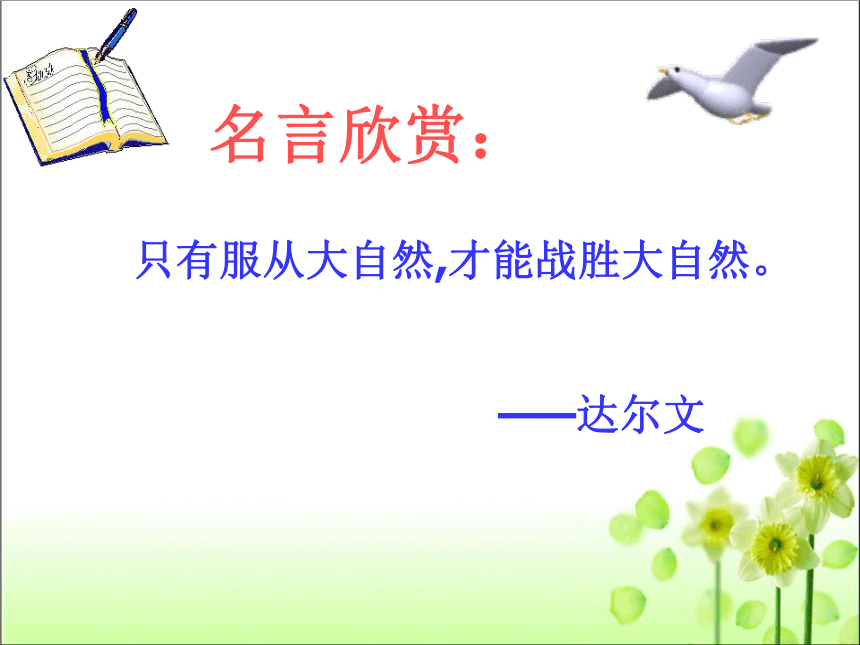 名言欣赏：

只有服从大自然,才能战胜大自然。

——达尔文